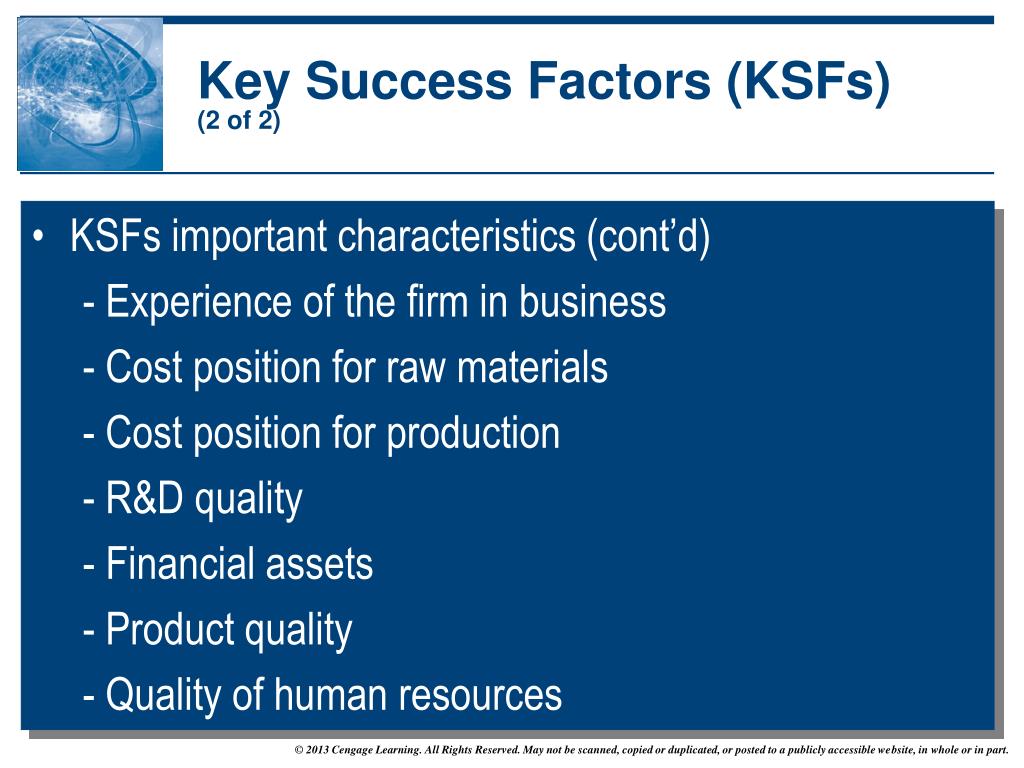 Key Success Factors (KSFs)
(2 of 2)

• KSFs important characteristics (cont’d)
- Experience of the firm in business
- Cost position for raw materials
- Cost position for production
- R&D quality
- Financial assets
- Product quality
- Quality of human resources

© 2013 Cengage Learning. All Rights Reserved. May not be scanned, copied or duplicated, or posted to a publicly accessible website, in whole or in part.